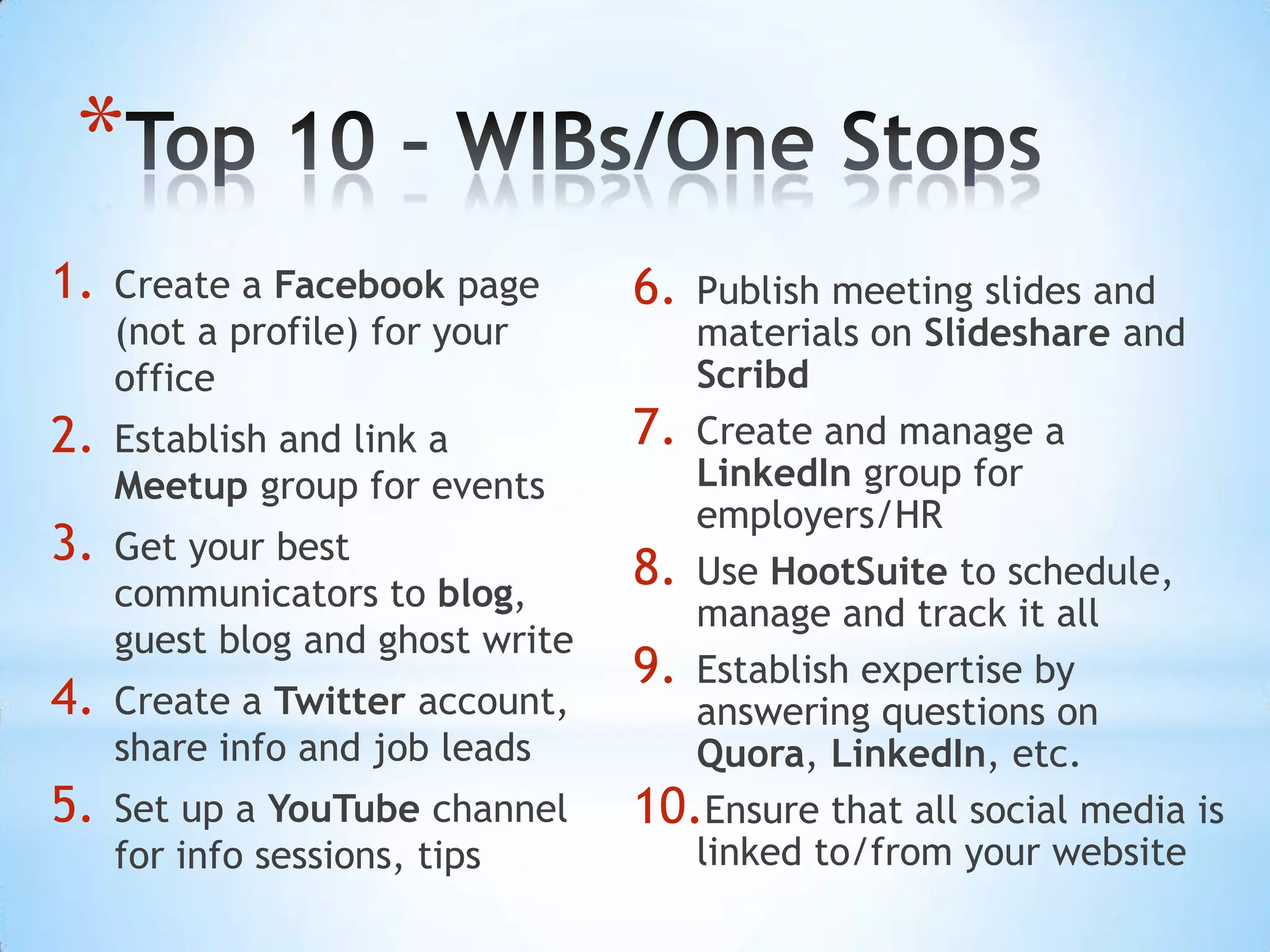 *Top 10 – WIBs/One Stops

1. Create a Facebook page (not a profile) for your office
2. Establish and link a Meetup group for events
3. Get your best communicators to blog, guest blog and ghost write
4. Create a Twitter account, share info and job leads
5. Set up a YouTube channel for info sessions, tips

6. Publish meeting slides and materials on Slideshare and Scribd
7. Create and manage a LinkedIn group for employers/HR
8. Use HootSuite to schedule, manage and track it all
9. Establish expertise by answering questions on Quora, LinkedIn, etc.
10. Ensure that all social media is linked to/from your website